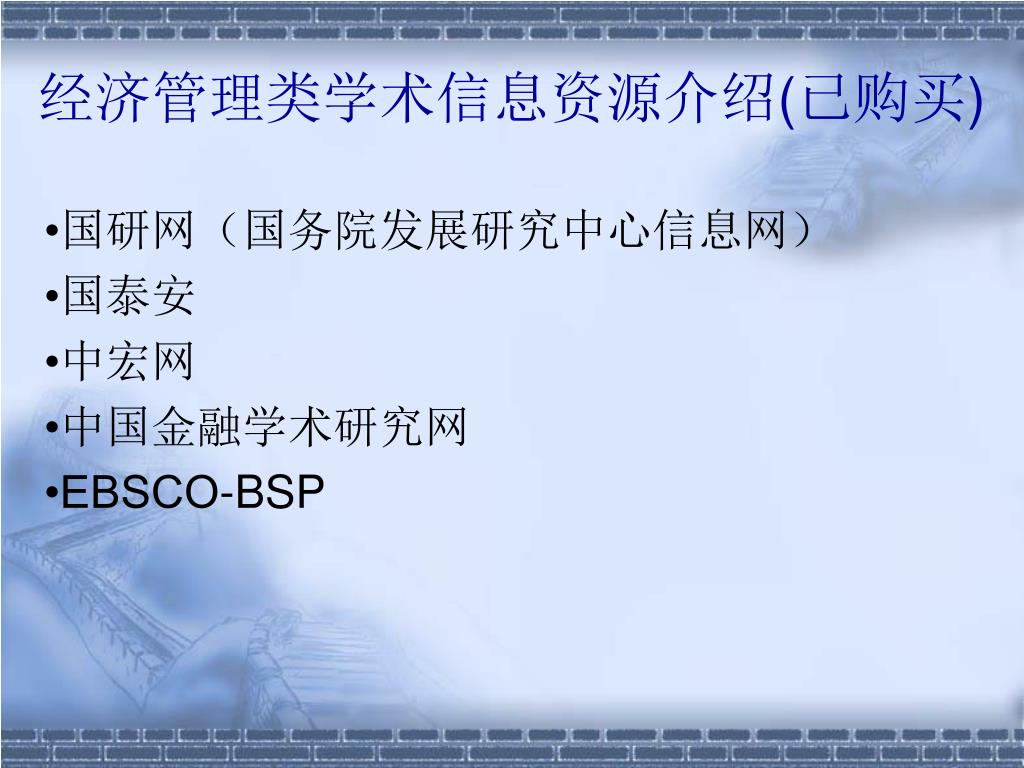 经济管理类学术信息资源介绍(已购买)

•国研网（国务院发展研究中心信息网）
•国泰安
•中宏网
•中国金融学术研究网
•EBSCO-BSP